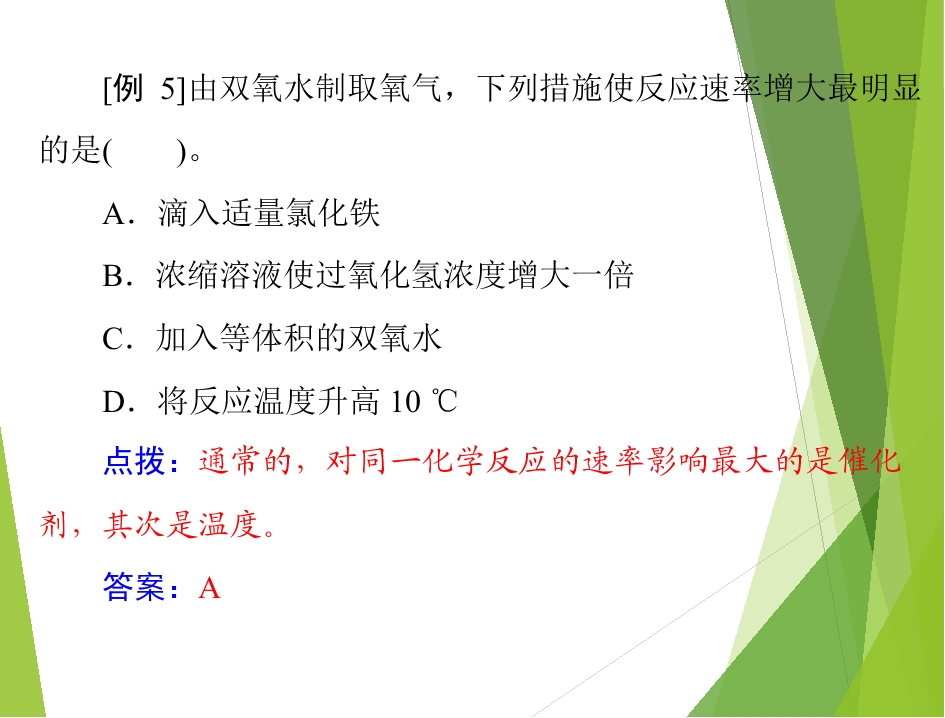 [例 5]由双氧水制取氧气，下列措施使反应速率增大最明显的是(　　)。

A．滴入适量氯化铁

B．浓缩溶液使过氧化氢浓度增大一倍

C．加入等体积的双氧水

D．将反应温度升高 10 ℃

点拨：通常的，对同一化学反应的速率影响最大的是催化剂，其次是温度。

答案：A